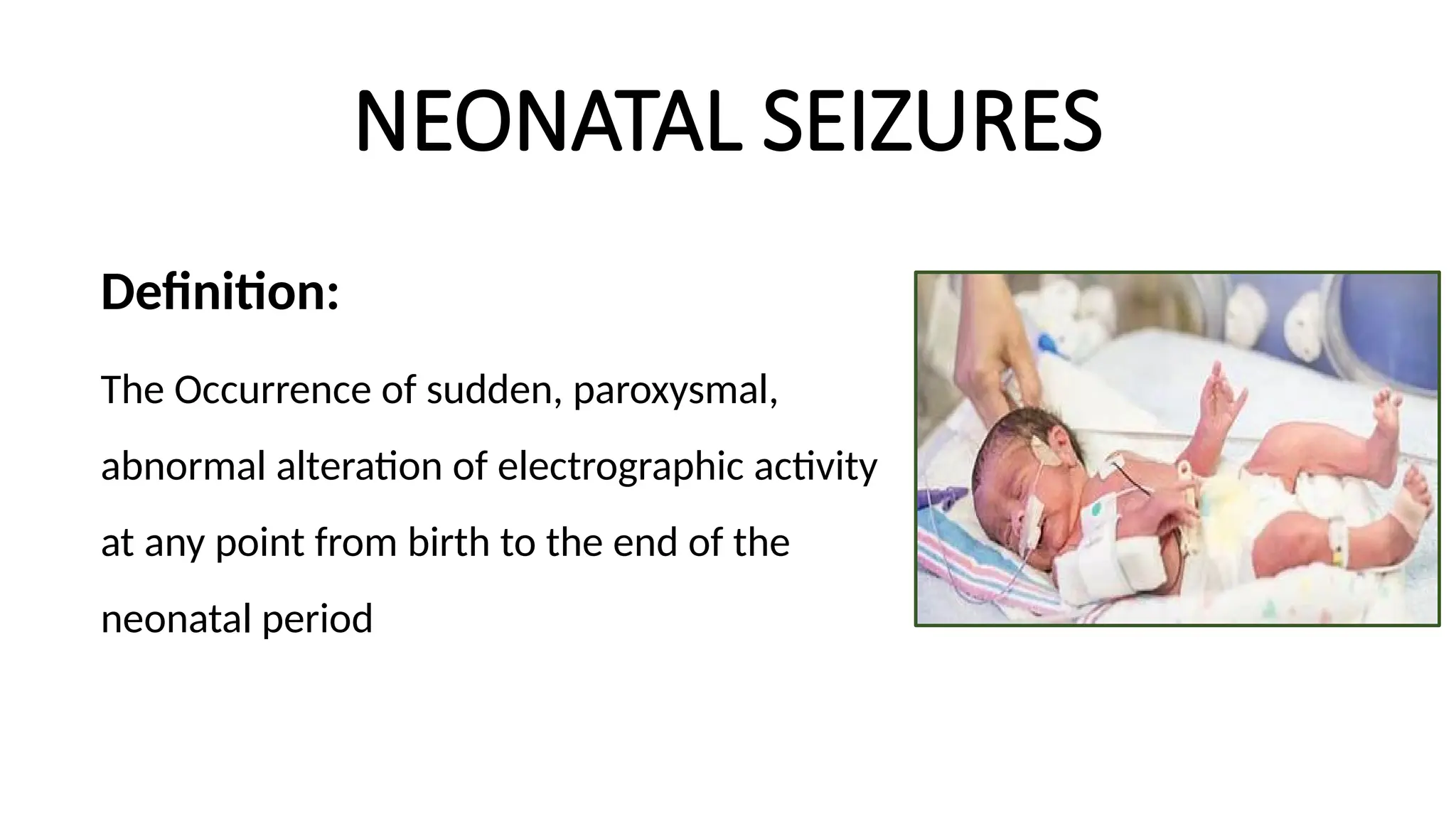 NEONATAL SEIZURES

Definition:

The Occurrence of sudden, paroxysmal, abnormal alteration of electrographic activity at any point from birth to the end of the neonatal period